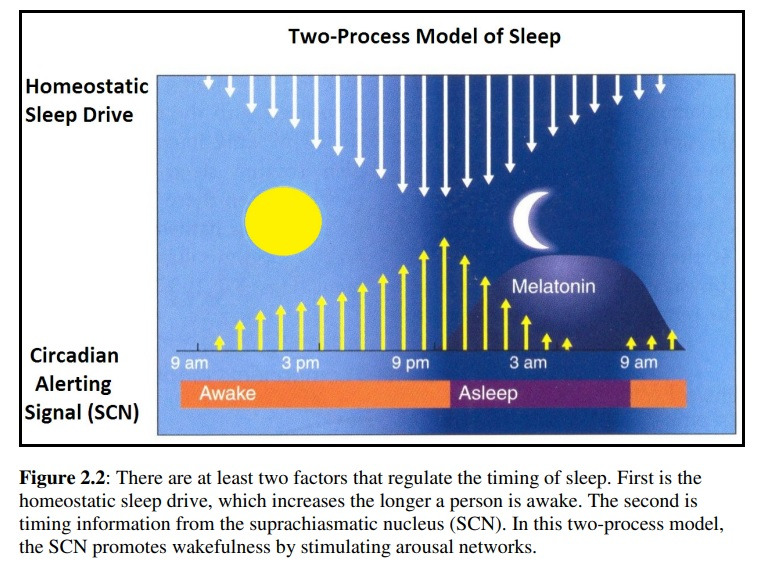 Two-Process Model of Sleep

Homeostatic Sleep Drive

Melatonin

Circadian Alerting Signal (SCN)

9 am
3 pm
9 pm
3 am
9 am

Awake
Asleep

**Figure 2.2**: There are at least two factors that regulate the timing of sleep. First is the homeostatic sleep drive, which increases the longer a person is awake. The second is timing information from the suprachiasmatic nucleus (SCN). In this two-process model, the SCN promotes wakefulness by stimulating arousal networks.